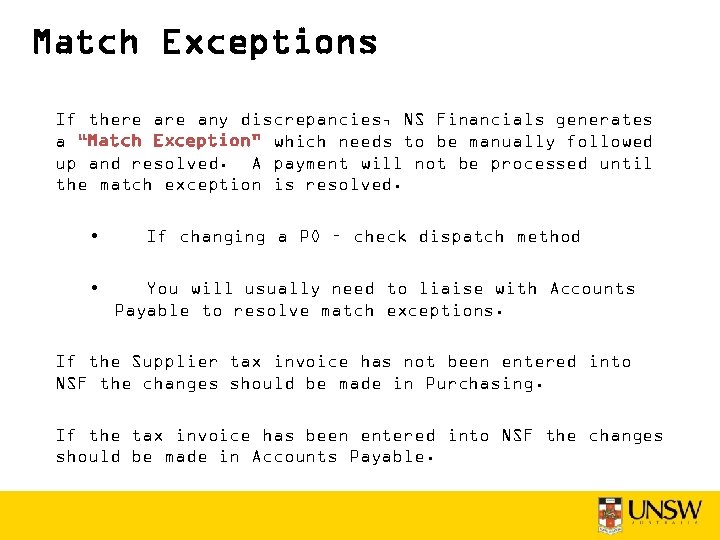 Match Exceptions

If there are any discrepancies, NS Financials generates a "Match Exception" which needs to be manually followed up and resolved. A payment will not be processed until the match exception is resolved.

• If changing a PO – check dispatch method

• You will usually need to liaise with Accounts Payable to resolve match exceptions.

If the Supplier tax invoice has not been entered into NSF the changes should be made in Purchasing.

If the tax invoice has been entered into NSF the changes should be made in Accounts Payable.

UNSW
AUSTRALIA